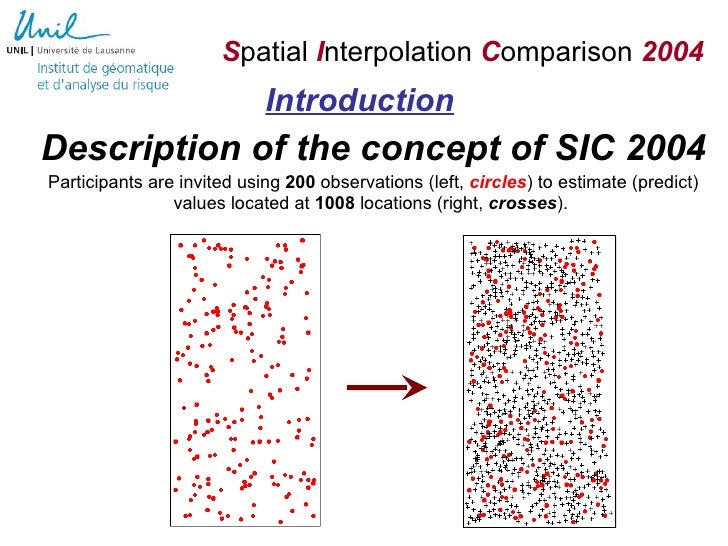 Unil
UNIL | Université de Lausanne
Institut de géomatique et d'analyse du risque

Spatial Interpolation Comparison 2004

Introduction

Description of the concept of SIC 2004

Participants are invited using 200 observations (left, circles) to estimate (predict) values located at 1008 locations (right, crosses).